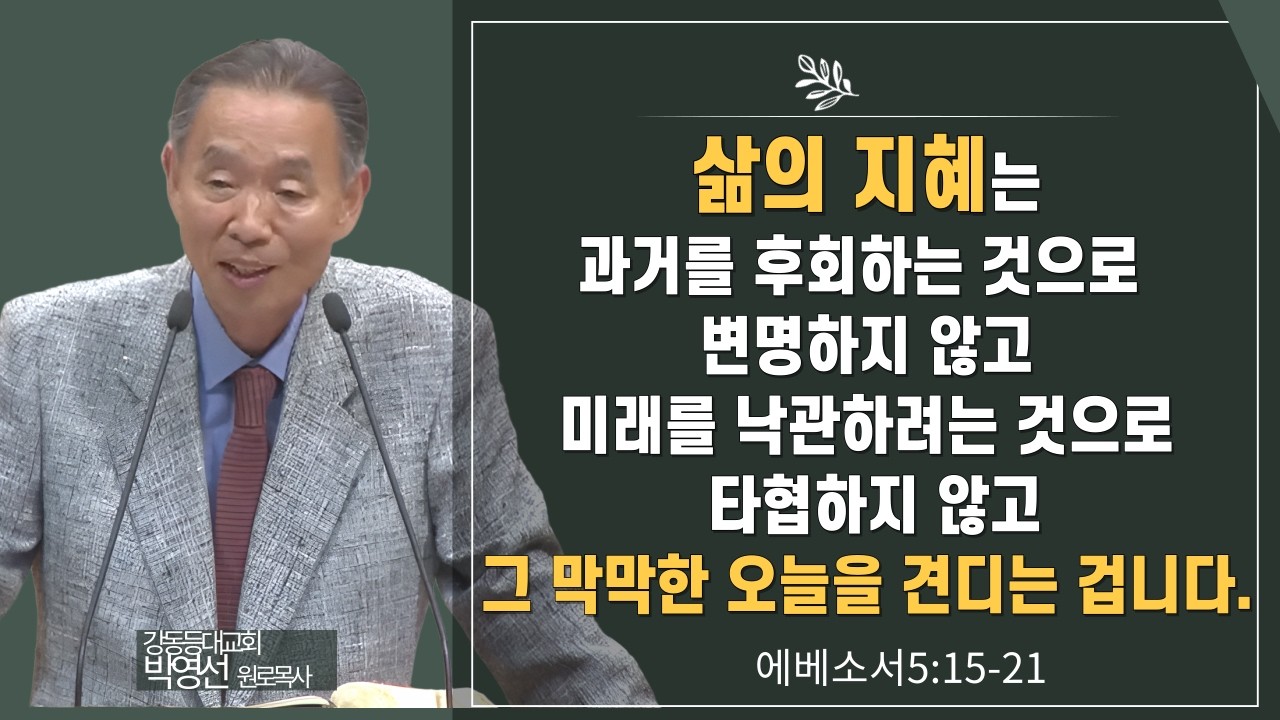 삶의 지혜는
과거를 후회하는 것으로
변명하지 않고
미래를 낙관하려는 것으로
타협하지 않고
그 막막한 오늘을 견디는 겁니다.

에베소서5:15-21

강동등대교회
박영선 원로목사